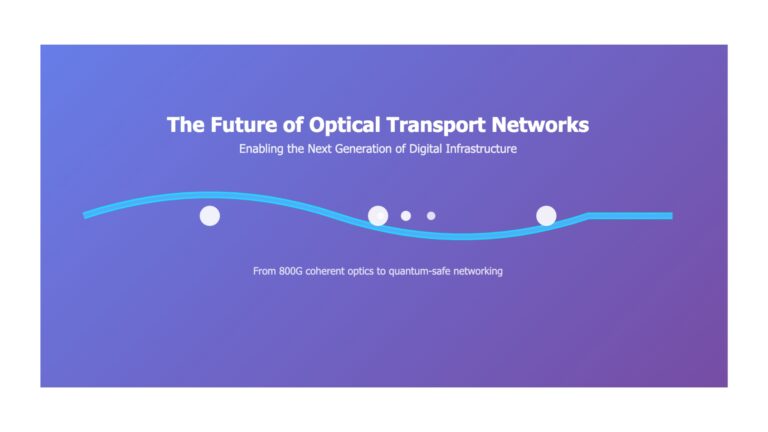 The Future of Optical Transport Networks

Enabling the Next Generation of Digital Infrastructure

From 800G coherent optics to quantum-safe networking